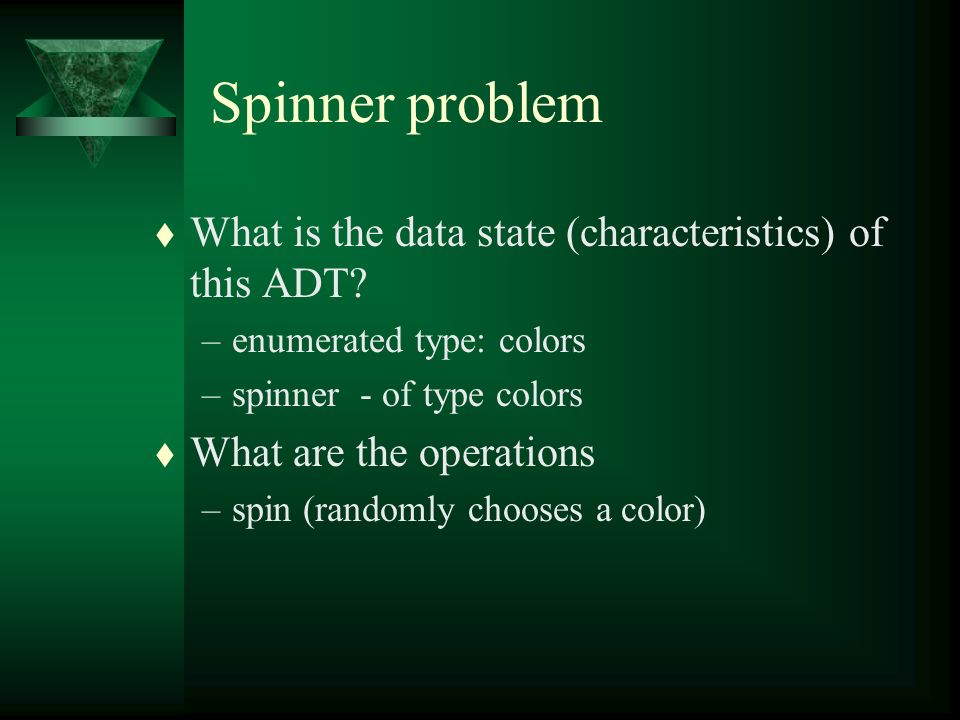 Spinner problem

♦ What is the data state (characteristics) of this ADT?

– enumerated type: colors

– spinner - of type colors

♦ What are the operations

– spin (randomly chooses a color)